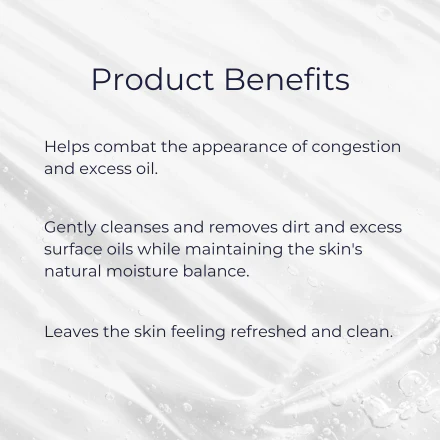 Product Benefits

Helps combat the appearance of congestion and excess oil.

Gently cleanses and removes dirt and excess surface oils while maintaining the skin's natural moisture balance.

Leaves the skin feeling refreshed and clean.